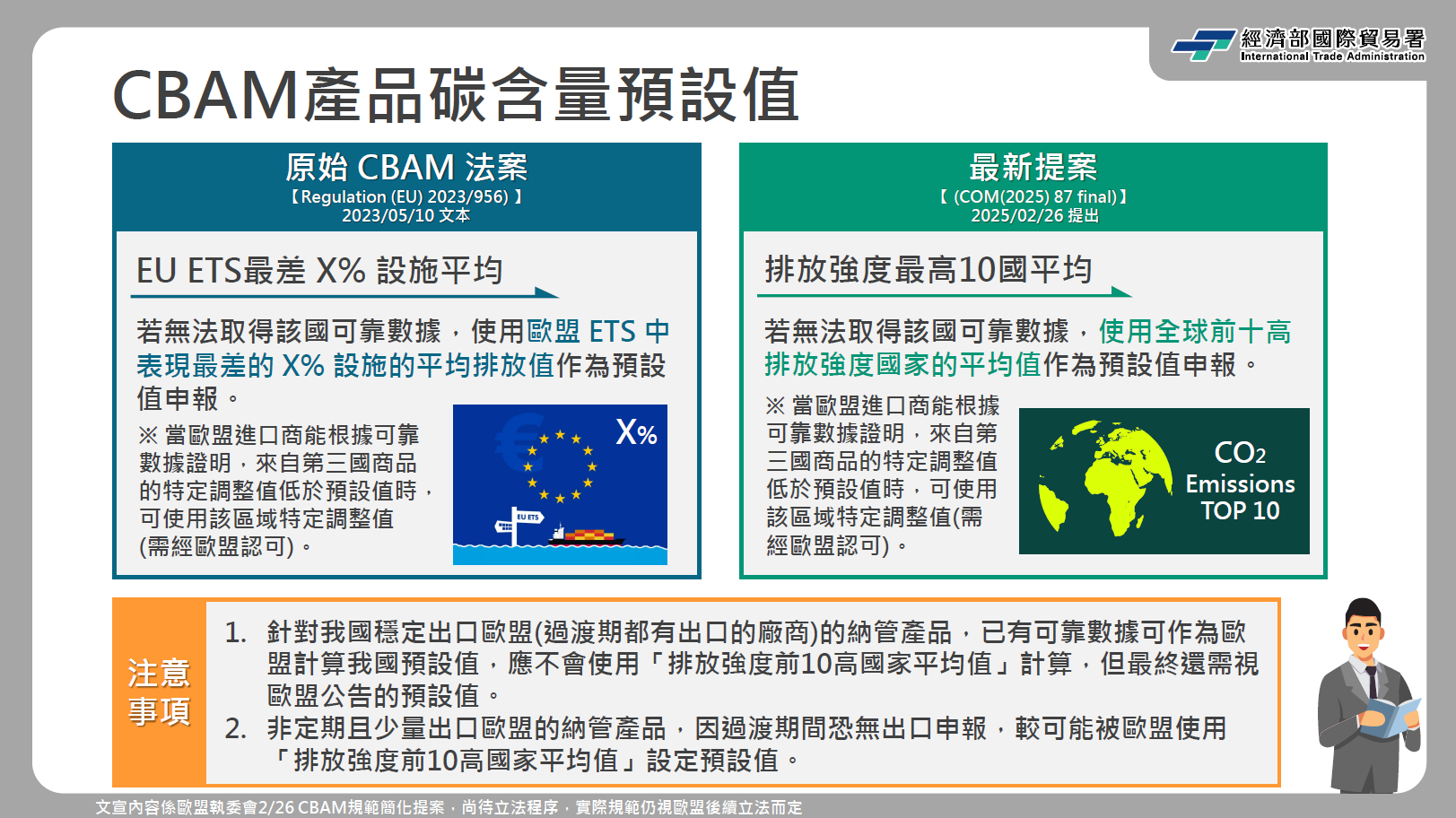 經濟部國際貿易署
International Trade Administration

CBAM產品碳含量預設值

原始 CBAM 法案
【Regulation (EU) 2023/956) 】
2023/05/10 文本

EU ETS最差 X% 設施平均

若無法取得該國可靠數據，使用歐盟 ETS 中表現最差的 X% 設施的平均排放值作為預設值申報。

※ 當歐盟進口商能根據可靠數據證明，來自第三國商品的特定調整值低於預設值時，可使用該區域特定調整值(需經歐盟認可)。

X%

EU ETS

最新提案
【 (COM(2025) 87 final)】
2025/02/26 提出

排放強度最高10國平均

若無法取得該國可靠數據，使用全球前十高排放強度國家的平均值作為預設值申報。

※ 當歐盟進口商能根據可靠數據證明，來自第三國商品的特定調整值低於預設值時，可使用該區域特定調整值(需經歐盟認可)。

$CO_2$
Emissions
TOP 10

注意事項

1. 針對我國穩定出口歐盟(過渡期都有出口的廠商)的納管產品，已有可靠數據可作為歐盟計算我國預設值，應不會使用「排放強度前10高國家平均值」計算，但最終還需視歐盟公告的預設值。
2. 非定期且少量出口歐盟的納管產品，因過渡期間恐無出口申報，較可能被歐盟使用「排放強度前10高國家平均值」設定預設值。

文宣內容係歐盟執委會2/26 CBAM規範簡化提案，尚待立法程序，實際規範仍視歐盟後續立法而定